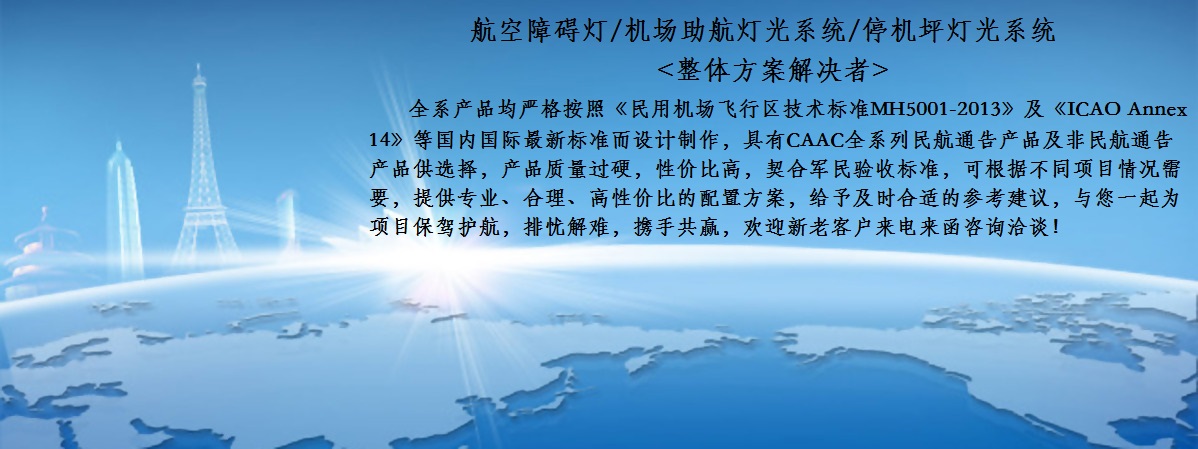 航空障碍灯/机场助航灯光系统/停机坪灯光系统
<整体方案解决者>

全系产品均严格按照《民用机场飞行区技术标准MH5001-2013》及《ICAO Annex 14》等国内国际最新标准而设计制作，具有CAAC全系列民航通告产品及非民航通告产品供选择，产品质量过硬，性价比高，契合军民验收标准，可根据不同项目情况需要，提供专业、合理、高性价比的配置方案，给予及时合适的参考建议，与您一起为项目保驾护航，排忧解难，携手共赢，欢迎新老客户来电来函咨询洽谈！